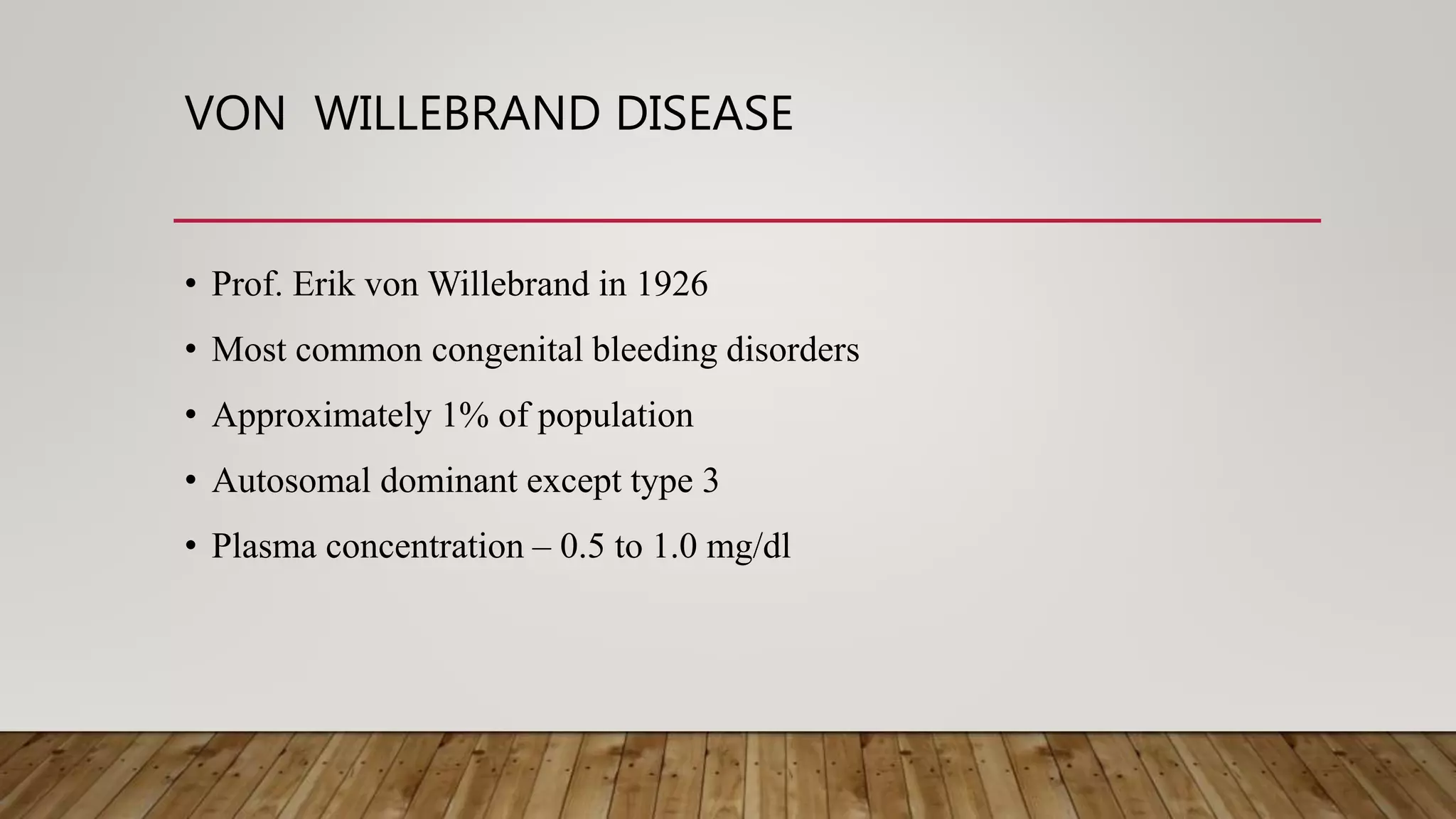 VON WILLEBRAND DISEASE

• Prof. Erik von Willebrand in 1926
• Most common congenital bleeding disorders
• Approximately 1% of population
• Autosomal dominant except type 3
• Plasma concentration – 0.5 to 1.0 mg/dl